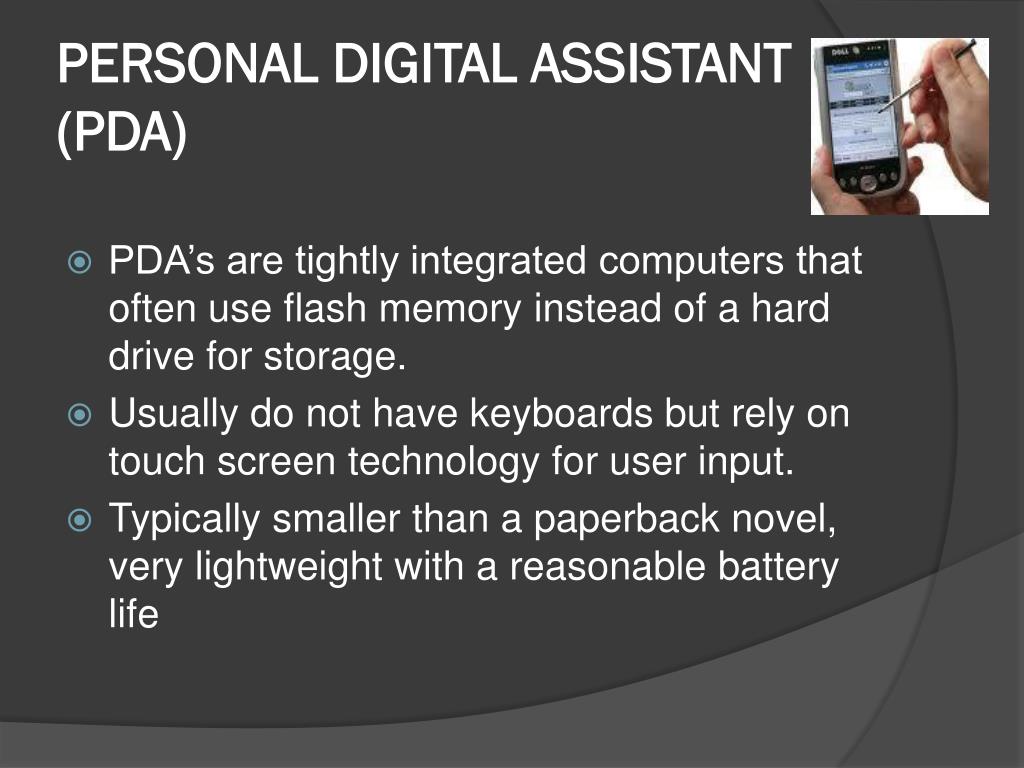 PERSONAL DIGITAL ASSISTANT (PDA)

DELL

PDA’s are tightly integrated computers that often use flash memory instead of a hard drive for storage.

Usually do not have keyboards but rely on touch screen technology for user input.

Typically smaller than a paperback novel, very lightweight with a reasonable battery life